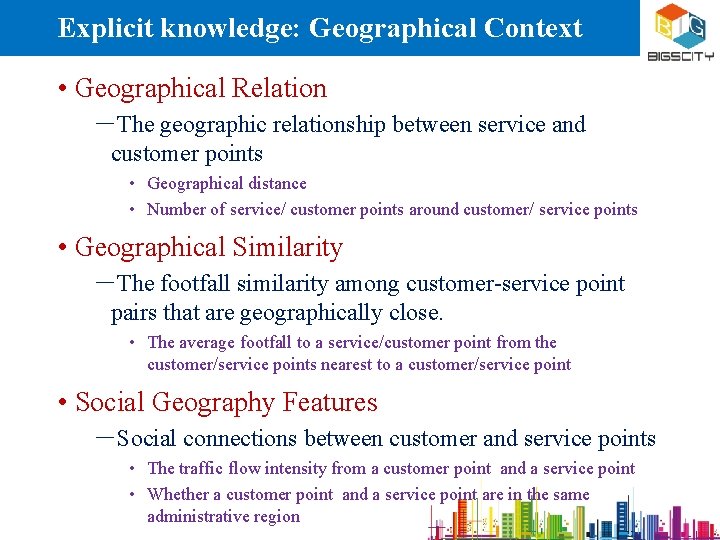 Explicit knowledge: Geographical Context

BIG
BIGSCITY

• Geographical Relation
—The geographic relationship between service and customer points
• Geographical distance
• Number of service/ customer points around customer/ service points

• Geographical Similarity
—The footfall similarity among customer-service point pairs that are geographically close.
• The average footfall to a service/customer point from the customer/service points nearest to a customer/service point

• Social Geography Features
—Social connections between customer and service points
• The traffic flow intensity from a customer point and a service point
• Whether a customer point and a service point are in the same administrative region